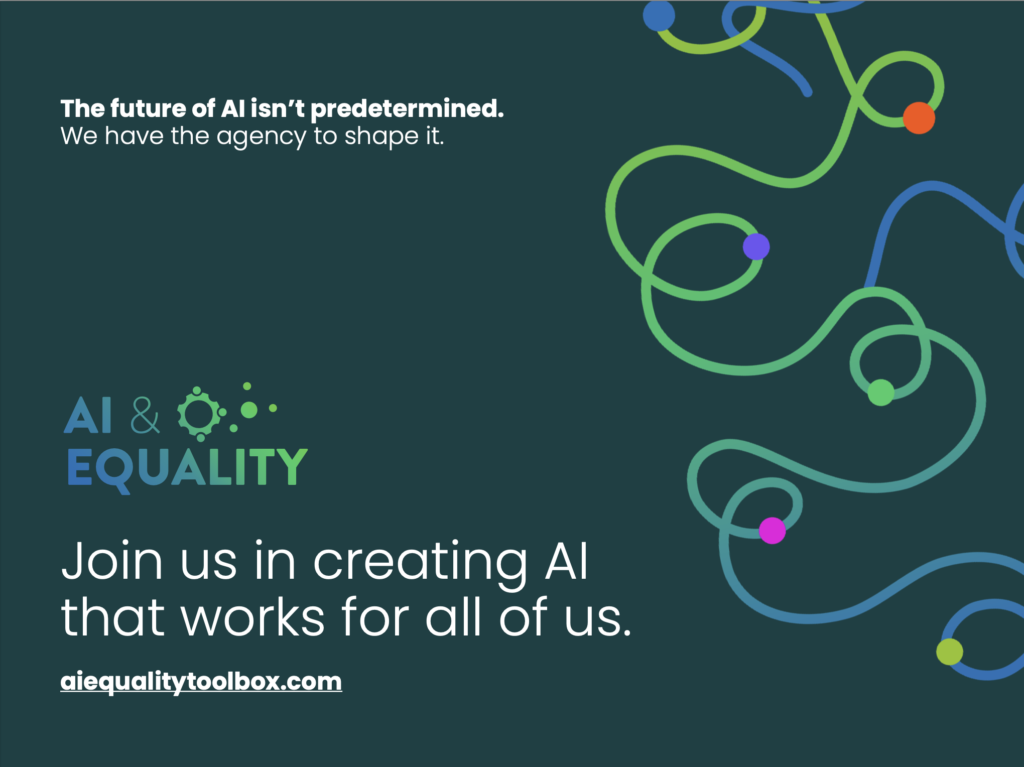 The future of AI isn't predetermined.
We have the agency to shape it.

AI &
EQUALITY

Join us in creating AI that works for all of us.

aiequalitytoolbox.com